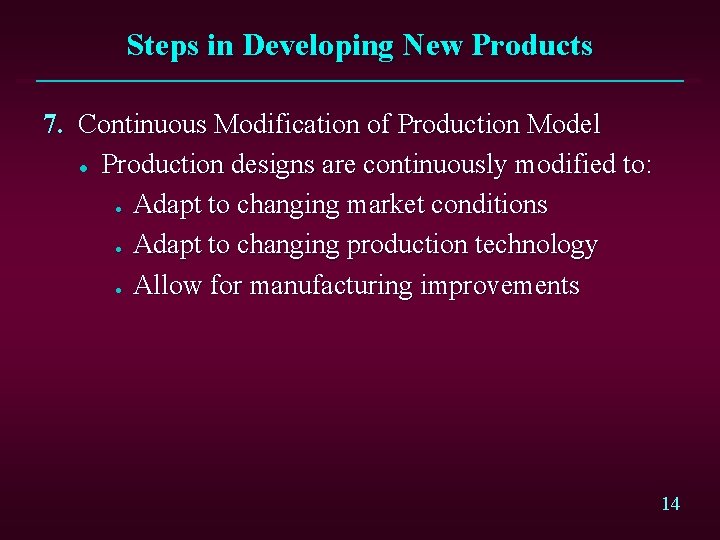 Steps in Developing New Products

7. Continuous Modification of Production Model

- Production designs are continuously modified to:
  - Adapt to changing market conditions
  - Adapt to changing production technology
  - Allow for manufacturing improvements

14